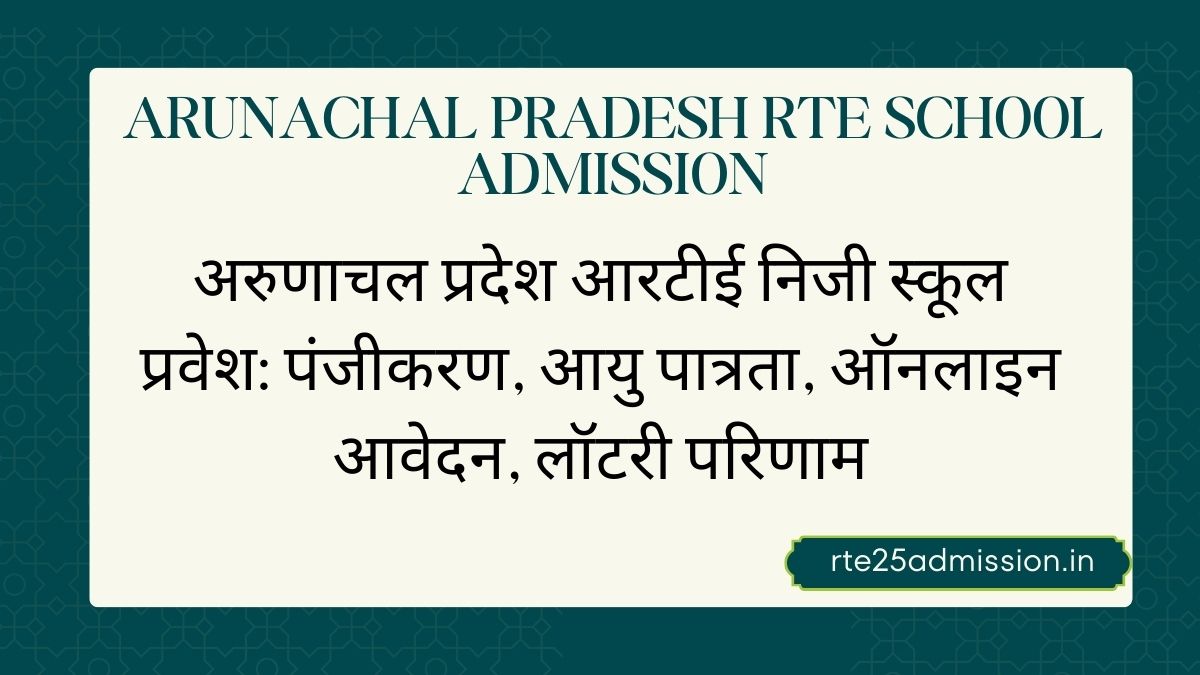 ARUNACHAL PRADESH RTE SCHOOL ADMISSION

अरुणाचल प्रदेश आरटीई निजी स्कूल प्रवेश: पंजीकरण, आयु पात्रता, ऑनलाइन आवेदन, लॉटरी परिणाम

rte25admission.in